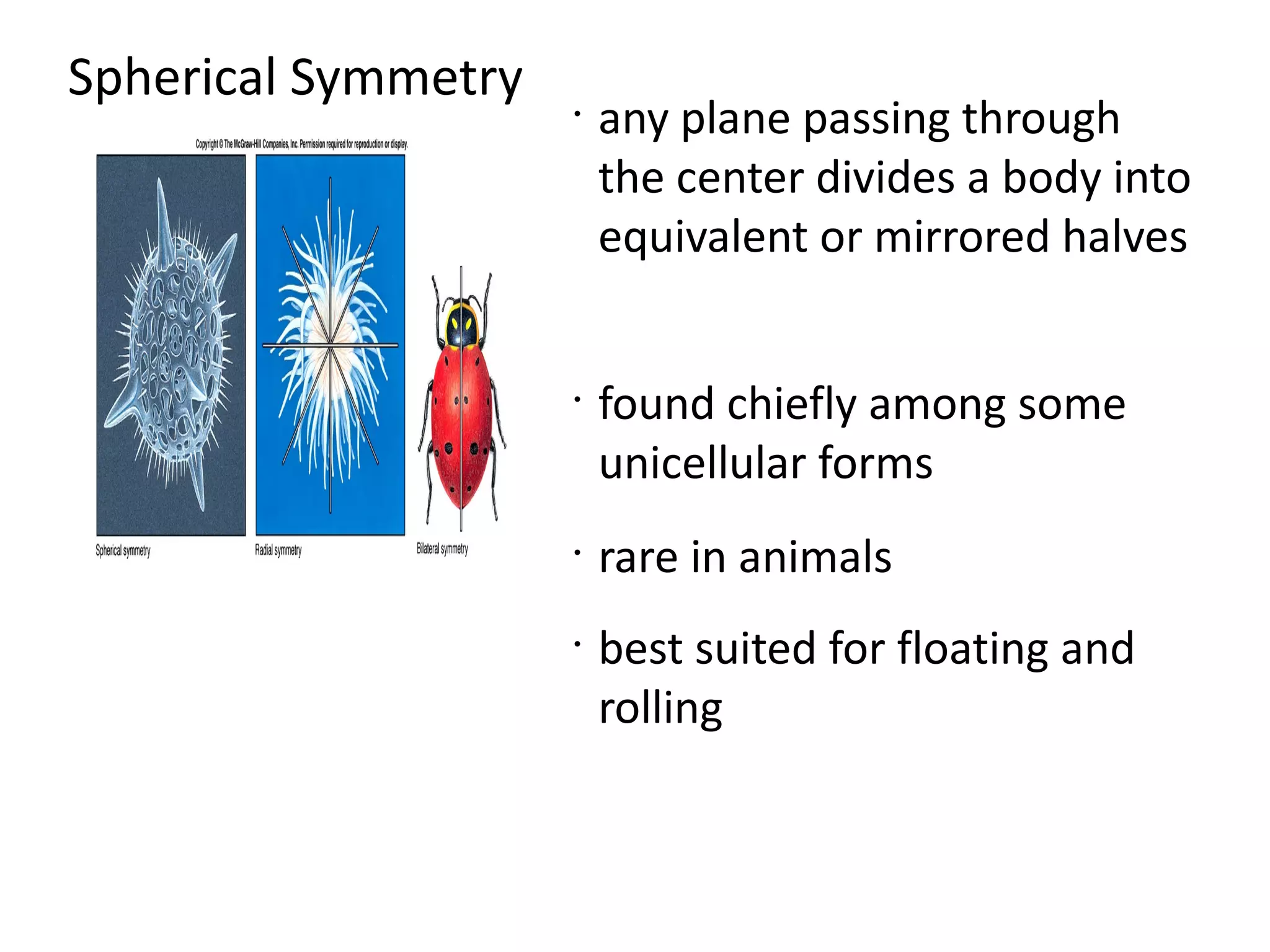 Spherical Symmetry

Copyright © The McGraw-Hill Companies, Inc. Permission required for reproduction or display.

Spherical symmetry

Radial symmetry

Bilateral symmetry

· any plane passing through the center divides a body into equivalent or mirrored halves

· found chiefly among some unicellular forms

· rare in animals

· best suited for floating and rolling